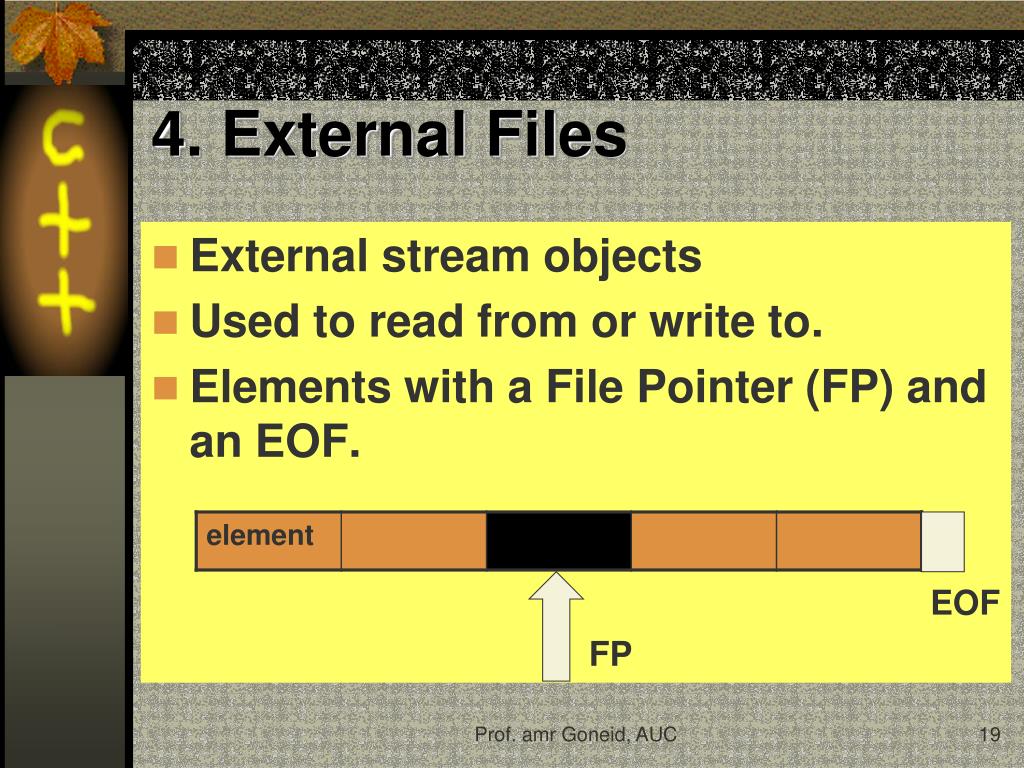 C++

4. External Files

External stream objects

Used to read from or write to.

Elements with a File Pointer (FP) and an EOF.

element

EOF

FP

Prof. amr Goneid, AUC

19